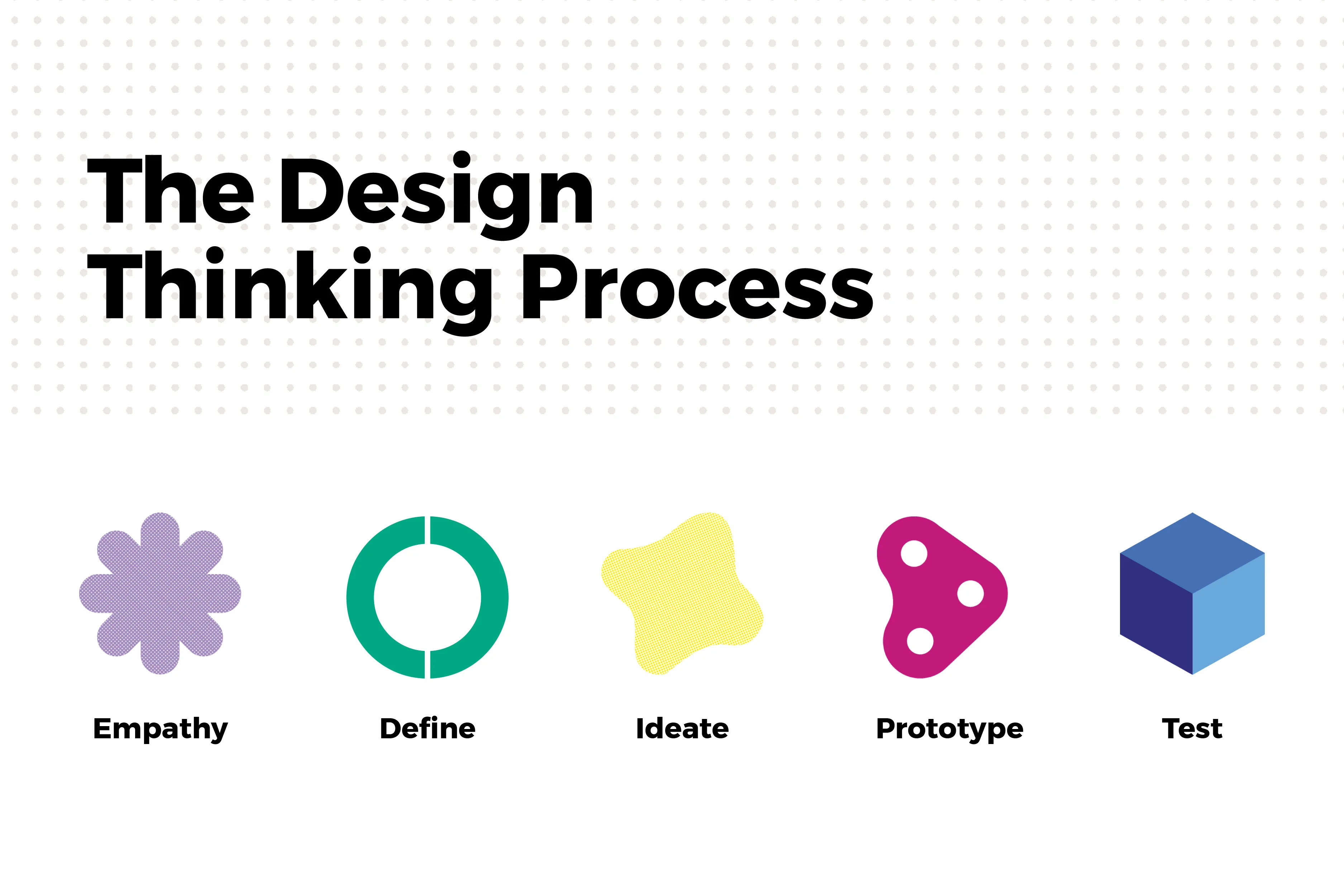 The Design Thinking Process

Empathy

Define

Ideate

Prototype

Test